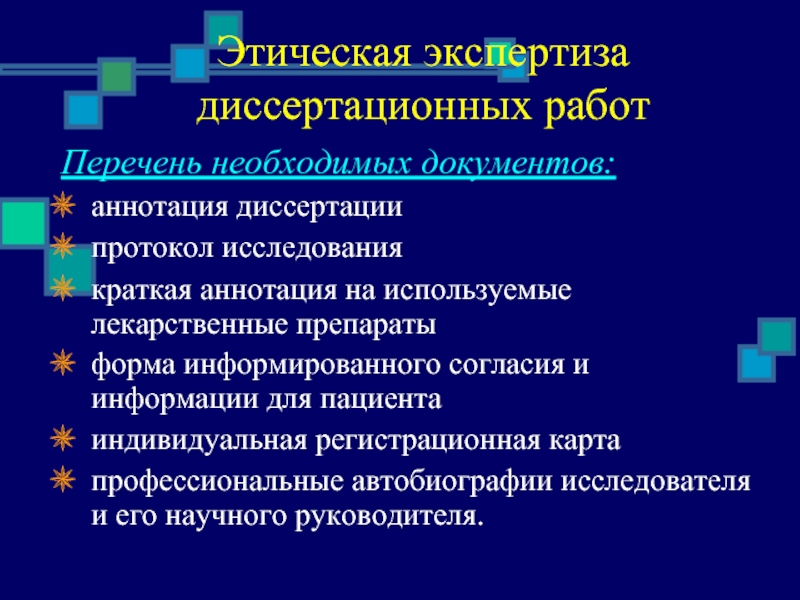 Этическая экспертиза диссертационных работ

Перечень необходимых документов:

аннотация диссертации

протокол исследования

краткая аннотация на используемые лекарственные препараты

форма информированного согласия и информации для пациента

индивидуальная регистрационная карта

профессиональные автобиографии исследователя и его научного руководителя.